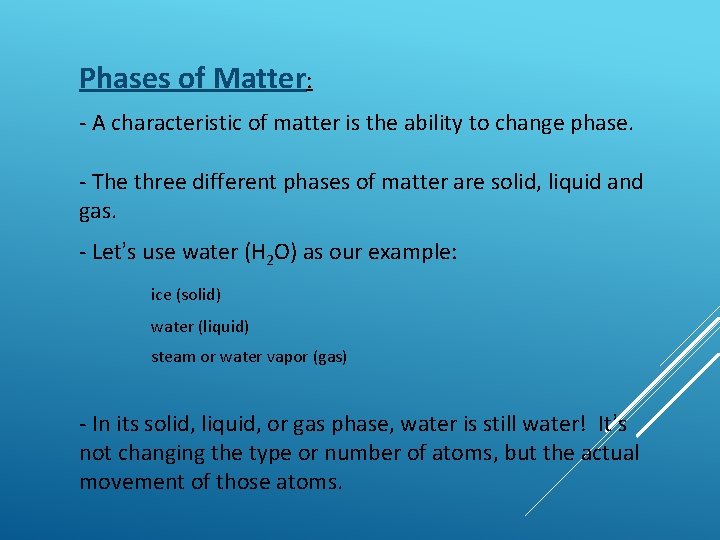 Phases of Matter:

- A characteristic of matter is the ability to change phase.

- The three different phases of matter are solid, liquid and gas.

- Let's use water ($H_2O$) as our example:

ice (solid)

water (liquid)

steam or water vapor (gas)

- In its solid, liquid, or gas phase, water is still water! It's not changing the type or number of atoms, but the actual movement of those atoms.